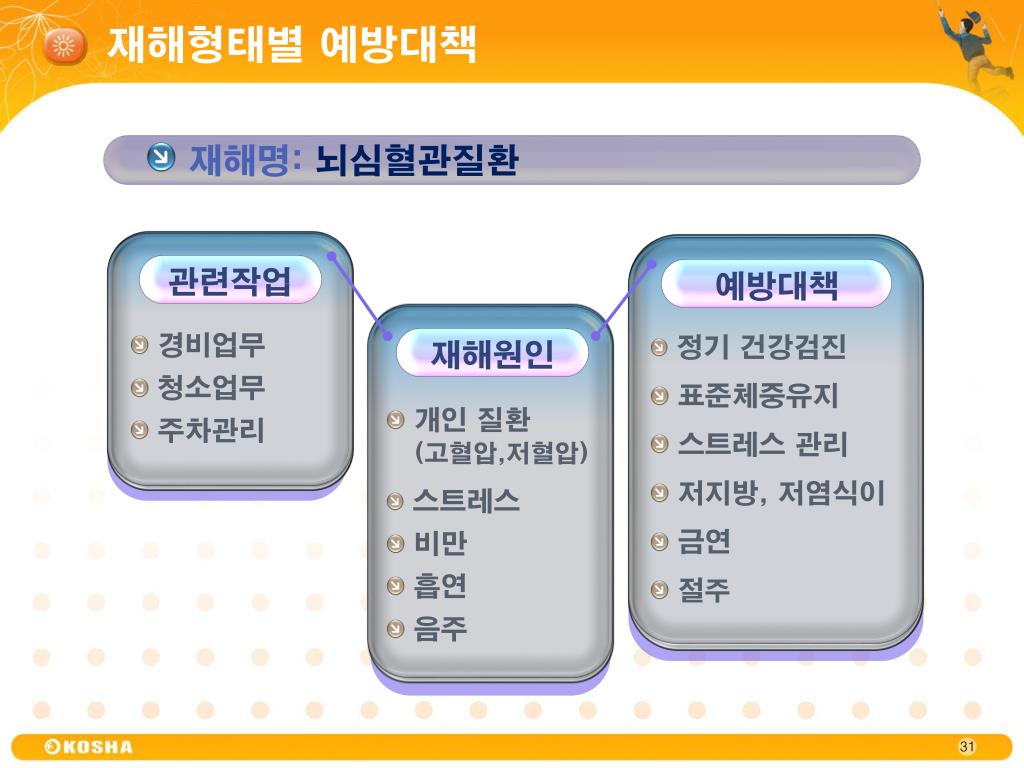 재해형태별 예방대책

재해명: 뇌심혈관질환

관련작업

경비업무
청소업무
주차관리

재해원인

개인 질환 (고혈압,저혈압)
스트레스
비만
흡연
음주

예방대책

정기 건강검진
표준체중유지
스트레스 관리
저지방, 저염식이
금연
절주

©KOSHA

31